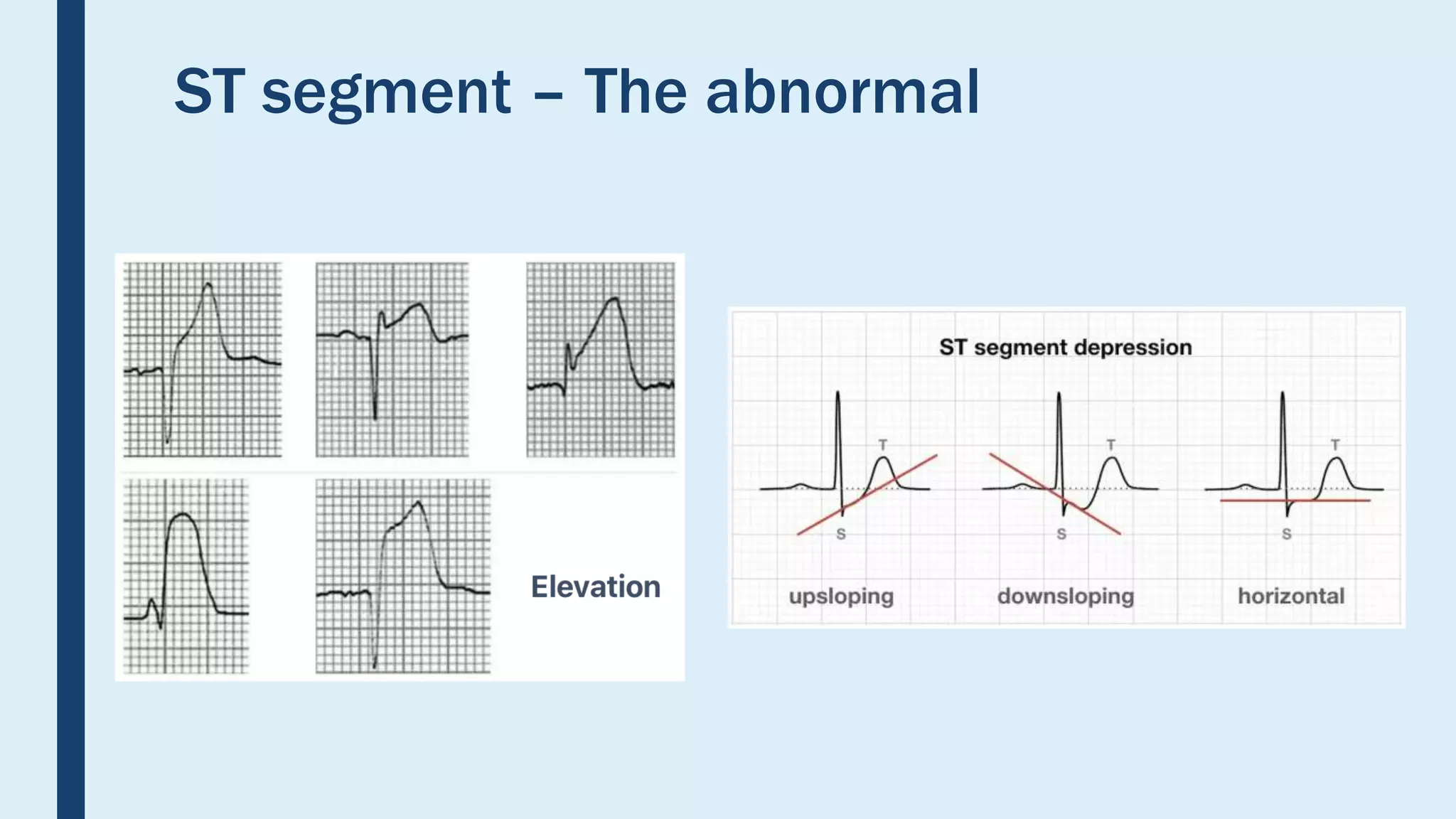 ST segment – The abnormal

Elevation

ST segment depression

T

S

T

S

T

S

upsloping

downsloping

horizontal